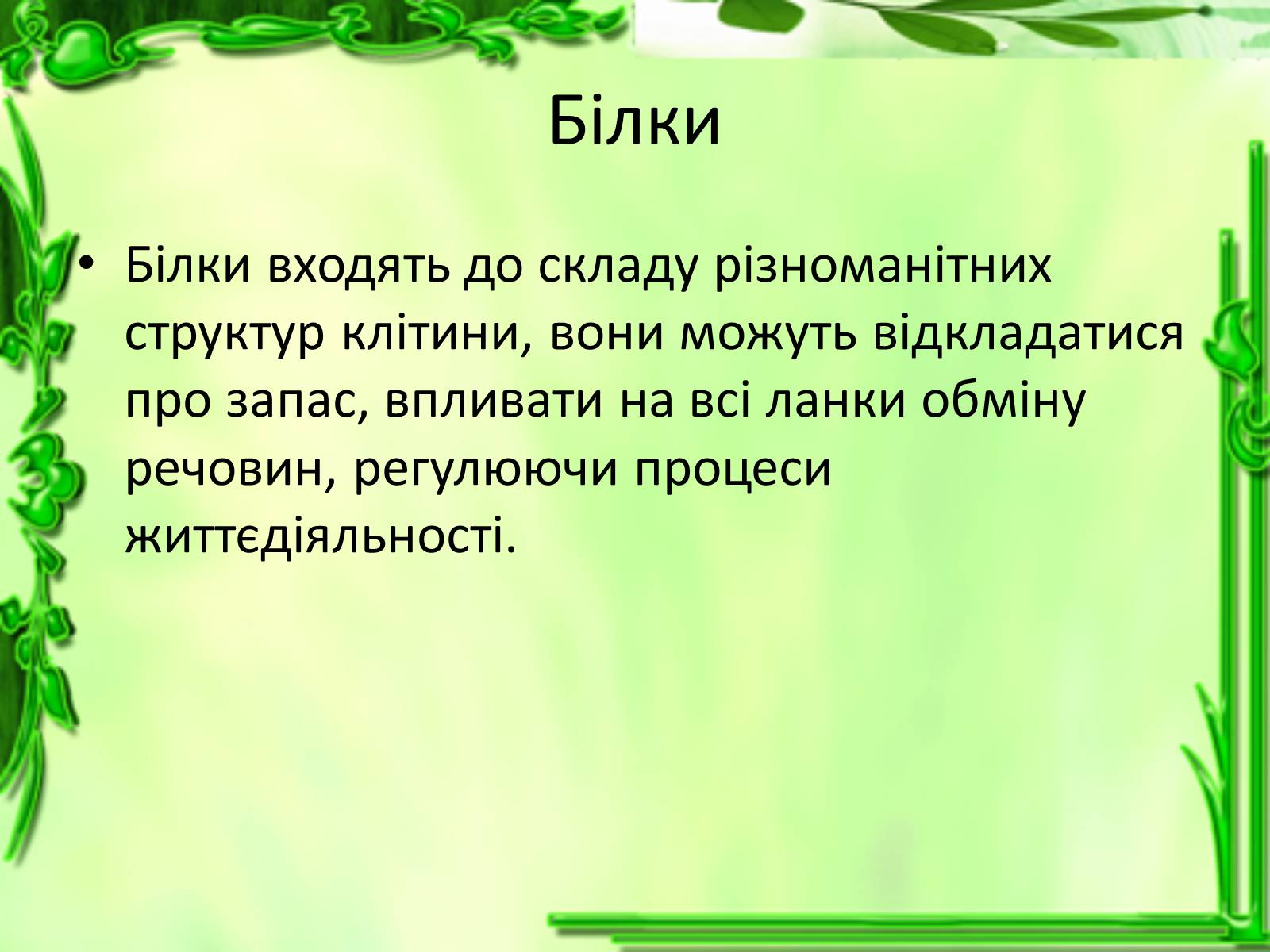 Білки

• Білки входять до складу різноманітних структур клітини, вони можуть відкладатися про запас, впливати на всі ланки обміну речовин, регулюючи процеси життєдіяльності.